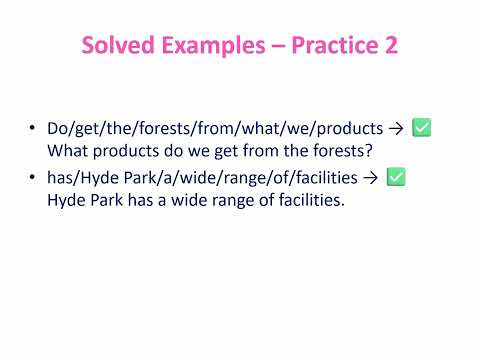 Solved Examples – Practice 2

• Do/get/the/forests/from/what/we/products → ✅ What products do we get from the forests?

• has/Hyde Park/a/wide/range/of/facilities → ✅ Hyde Park has a wide range of facilities.